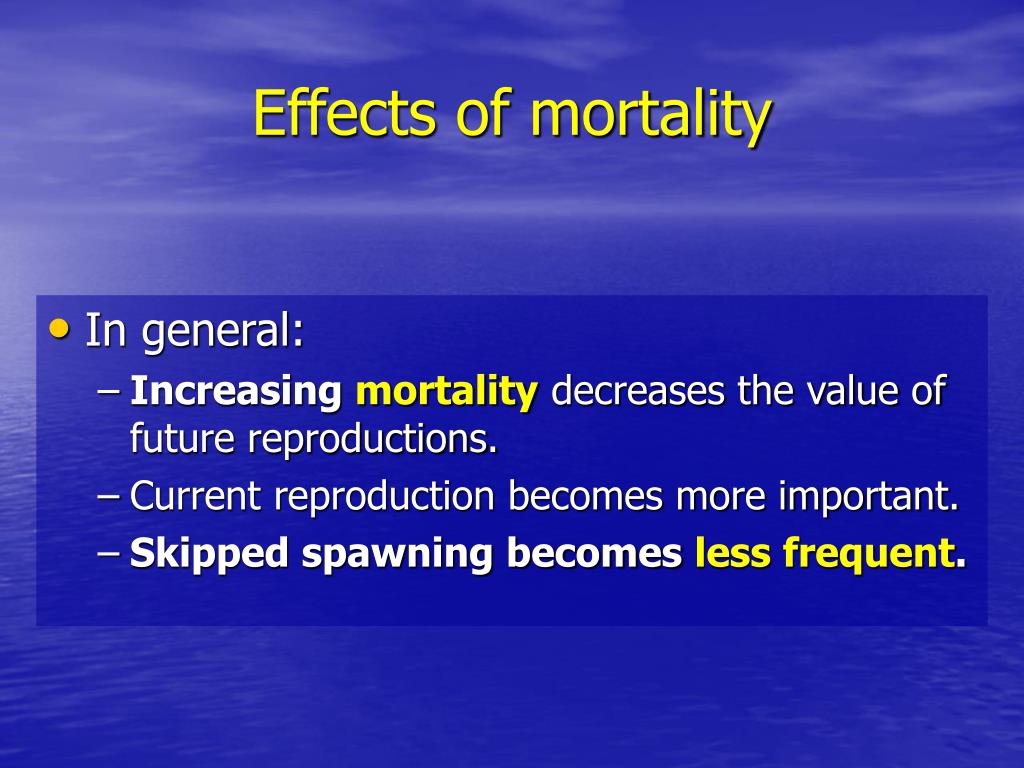 Effects of mortality

• In general:
– Increasing mortality decreases the value of future reproductions.
– Current reproduction becomes more important.
– Skipped spawning becomes less frequent.